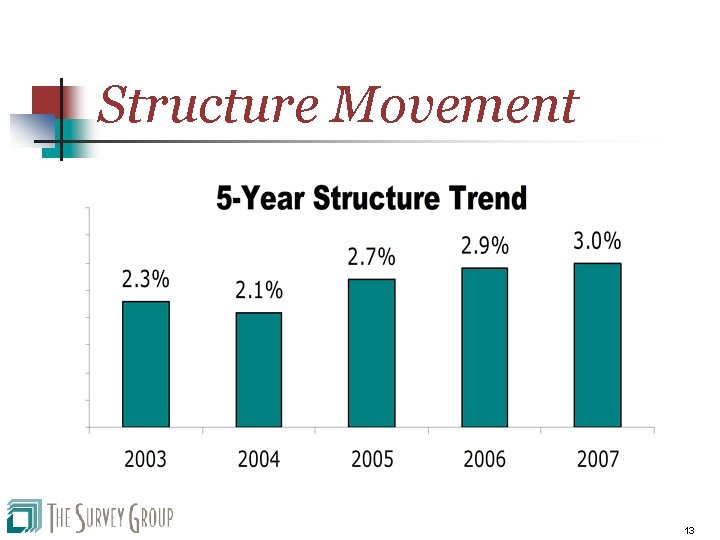 Structure Movement

5-Year Structure Trend

2.3%
2.1%
2.7%
2.9%
3.0%

2003
2004
2005
2006
2007

THE SURVEY GROUP

13